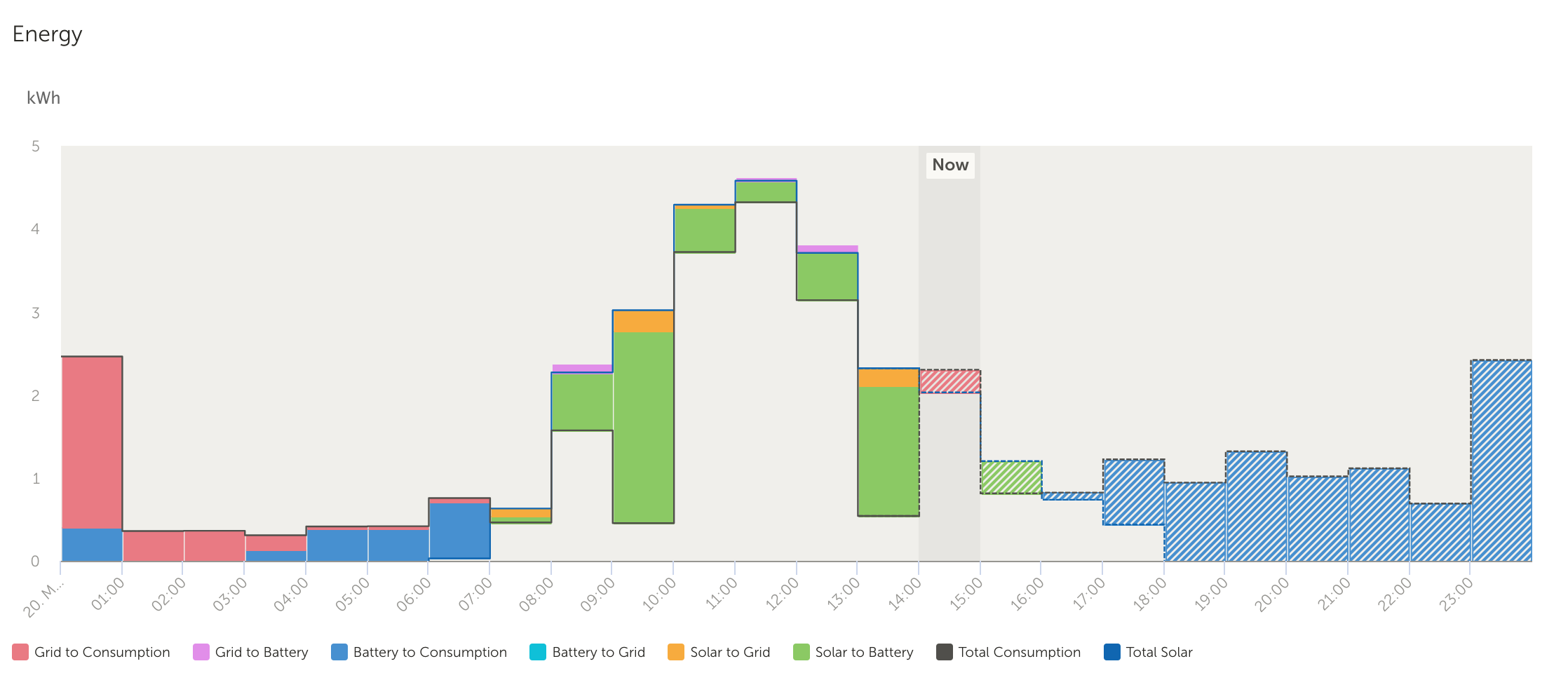 Energy

kWh

5
4
3
2
1
0

Now

20. M... 01:00 02:00 03:00 04:00 05:00 06:00 07:00 08:00 09:00 10:00 11:00 12:00 13:00 14:00 15:00 16:00 17:00 18:00 19:00 20:00 21:00 22:00 23:00

Grid to Consumption Grid to Battery Battery to Consumption Battery to Grid Solar to Grid Solar to Battery Total Consumption Total Solar